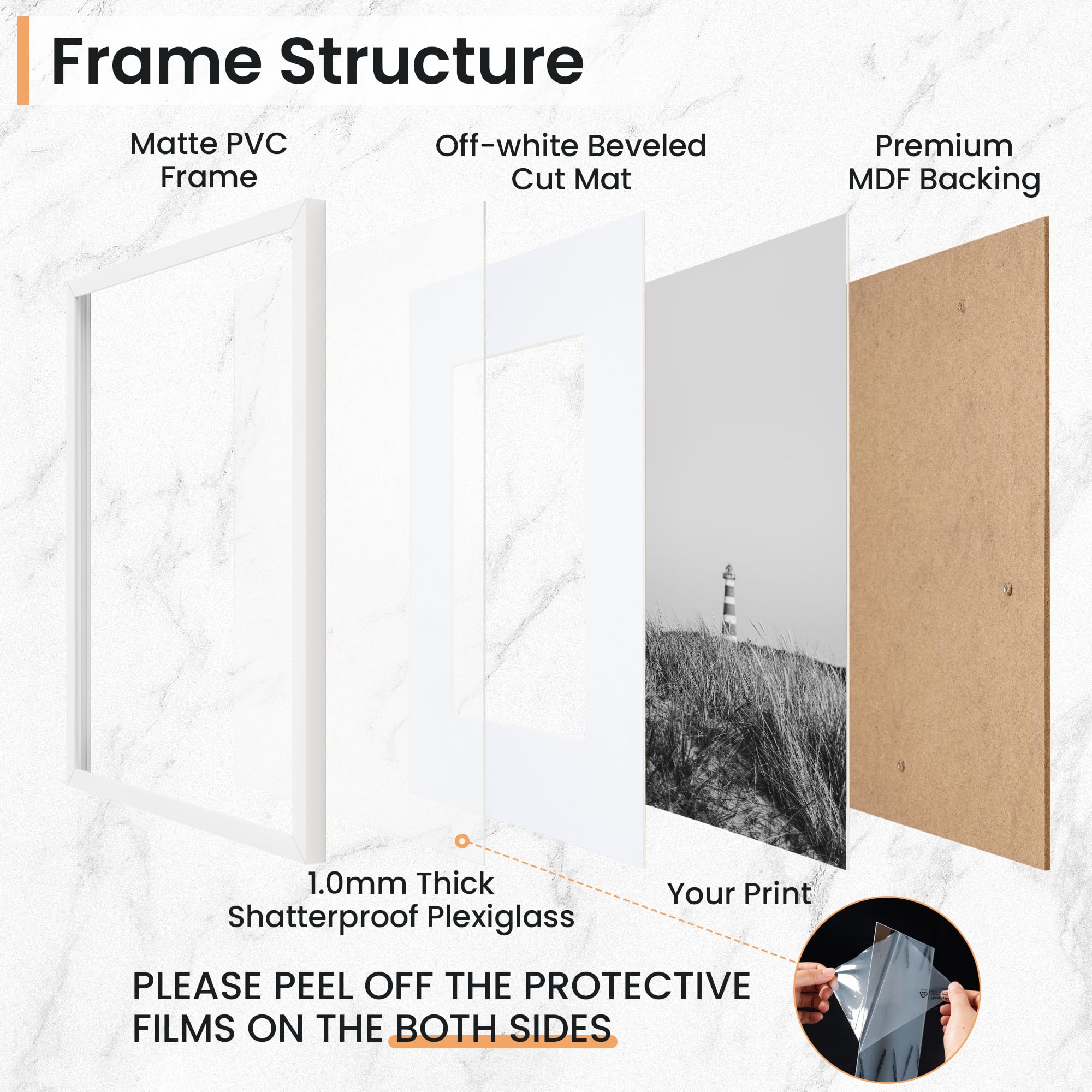 Frame Structure

Matte PVC Frame

Off-white Beveled Cut Mat

Premium MDF Backing

1.0mm Thick Shatterproof Plexiglass

Your Print

PLEASE PEEL OFF THE PROTECTIVE FILMS ON THE BOTH SIDES